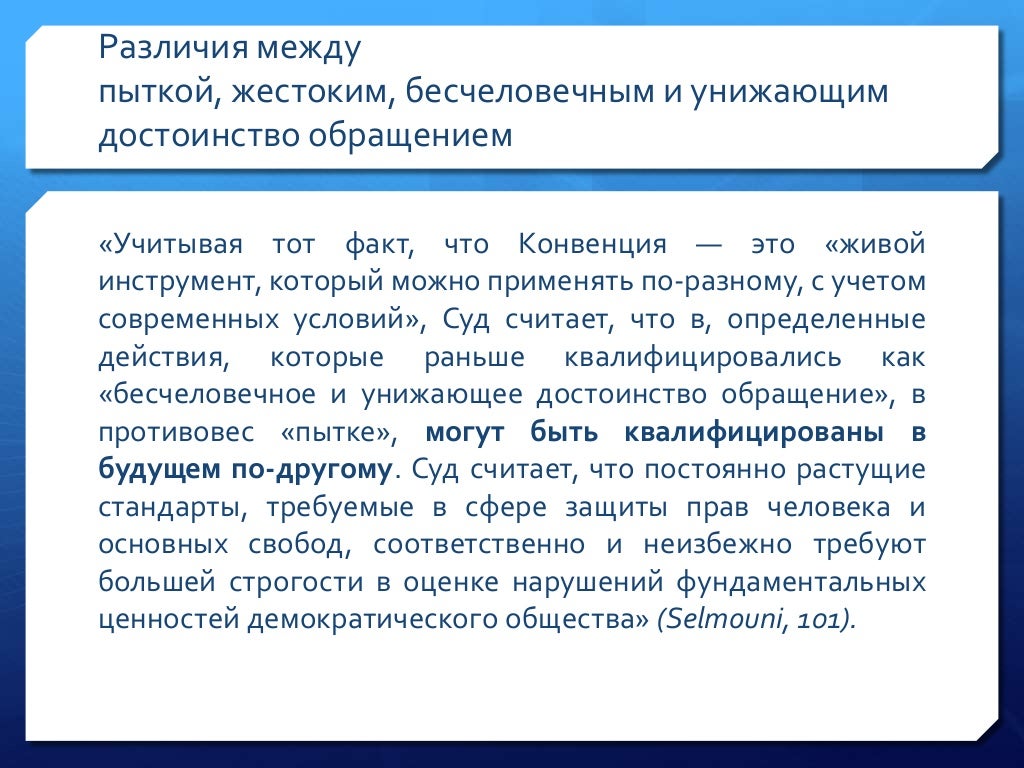 Различия между
пыткой, жестоким, бесчеловечным и унижающим достоинство обращением

«Учитывая тот факт, что Конвенция — это «живой инструмент, который можно применять по-разному, с учетом современных условий», Суд считает, что в, определенные действия, которые раньше квалифицировались как «бесчеловечное и унижающее достоинство обращение», в противовес «пытке», могут быть квалифицированы в будущем по-другому. Суд считает, что постоянно растущие стандарты, требуемые в сфере защиты прав человека и основных свобод, соответственно и неизбежно требуют большей строгости в оценке нарушений фундаментальных ценностей демократического общества» (Selmouni, 101).